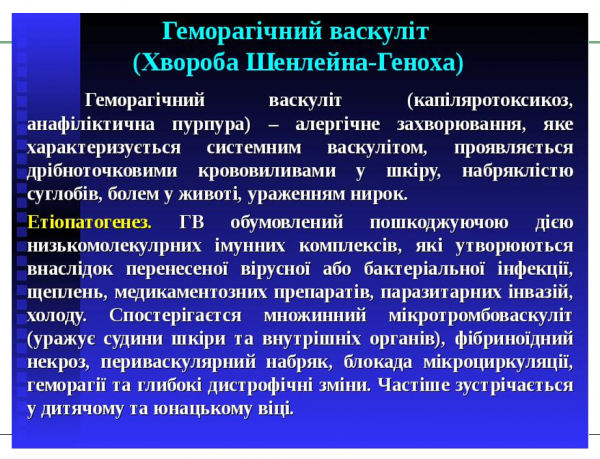 Геморагічний васкуліт
(Хвороба Шенлейна-Геноха)

Геморагічний васкуліт (капіляротоксикоз, анафіліктична пурпура) – алергічне захворювання, яке характеризується системним васкулітом, проявляється дрібноточковими крововиливами у шкіру, набряклістю суглобів, болем у животі, ураженням нирок.

Етіопатогенез. ГВ обумовлений пошкоджуючою дією низькомолекулрних імунних комплексів, які утворюються внаслідок перенесеної вірусної або бактеріальної інфекції, щеплень, медикаментозних препаратів, паразитарних інвазій, холоду. Спостерігається множинний мікротромбоваскуліт (уражує судини шкіри та внутрішніх органів), фібриноїдний некроз, периваскулярний набряк, блокада мікроциркуляції, геморагії та глибокі дистрофічні зміни. Частіше зустрічається у дитячому та юнацькому віці.